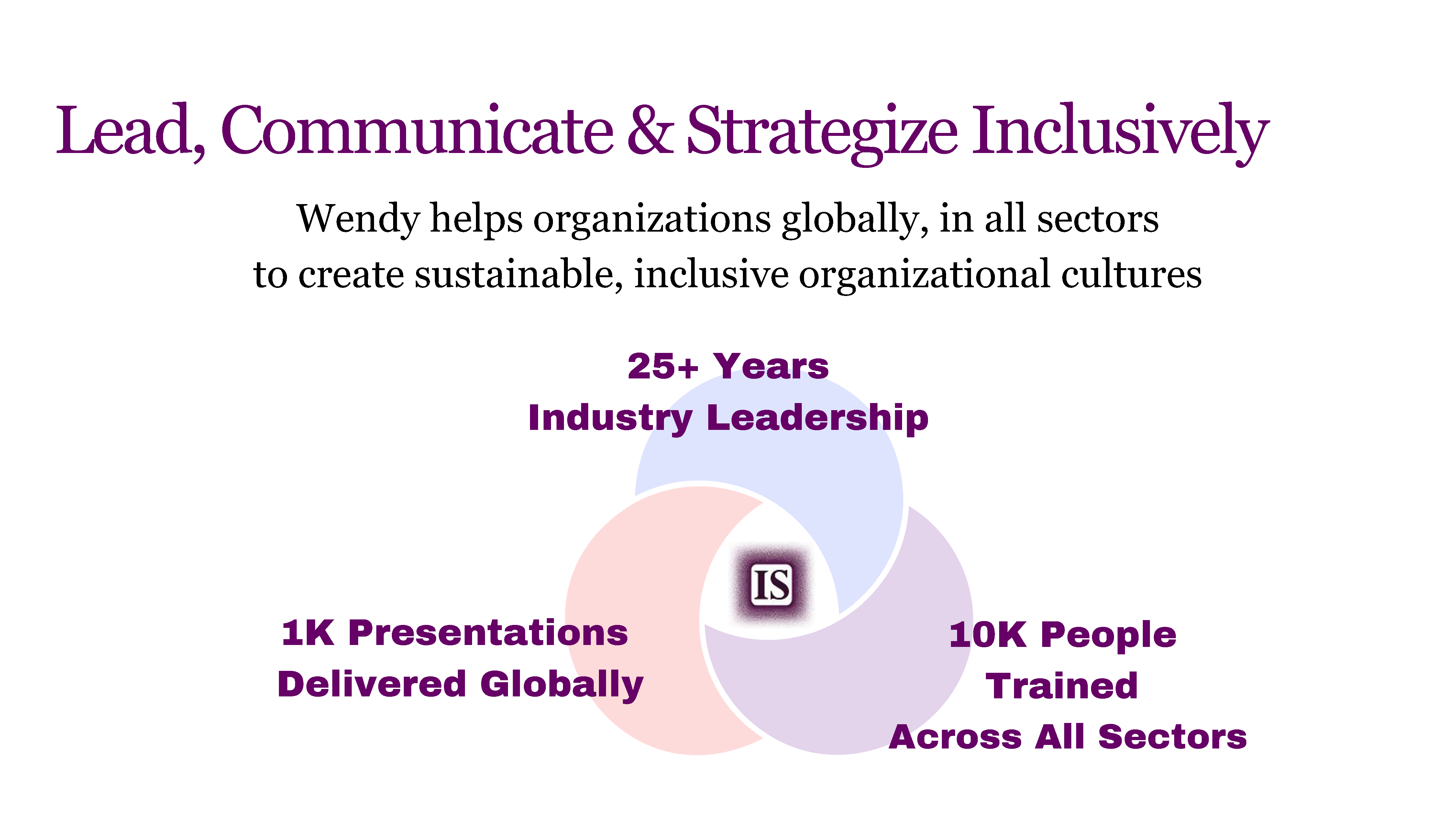 Lead, Communicate & Strategize Inclusively

Wendy helps organizations globally, in all sectors to create sustainable, inclusive organizational cultures

25+ Years
Industry Leadership

IS

1K Presentations
Delivered Globally

10K People
Trained
Across All Sectors